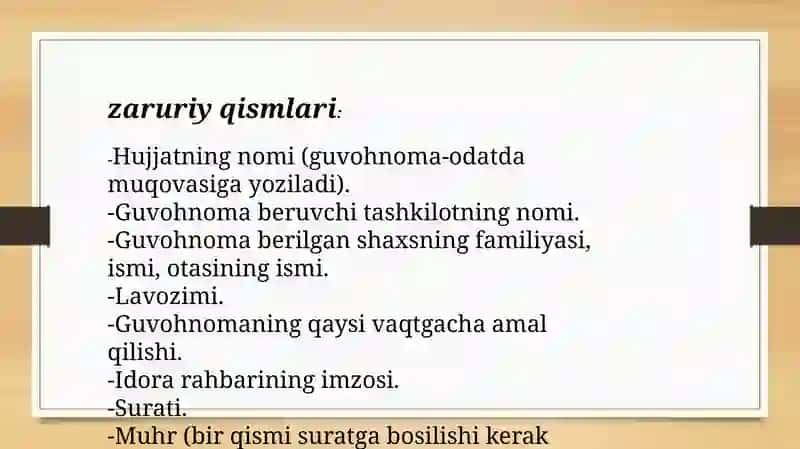 zaruriy qismlari:

-Hujjatning nomi (guvohnoma-odatda muqovasiga yoziladi).
-Guvohnoma beruvchi tashkilotning nomi.
-Guvohnoma berilgan shaxsning familiyasi, ismi, otasining ismi.
-Lavozimi.
-Guvohnomaning qaysi vaqtgacha amal qilishi.
-Idora rahbarining imzosi.
-Surati.
-Muhr (bir qismi suratga bosilishi kerak